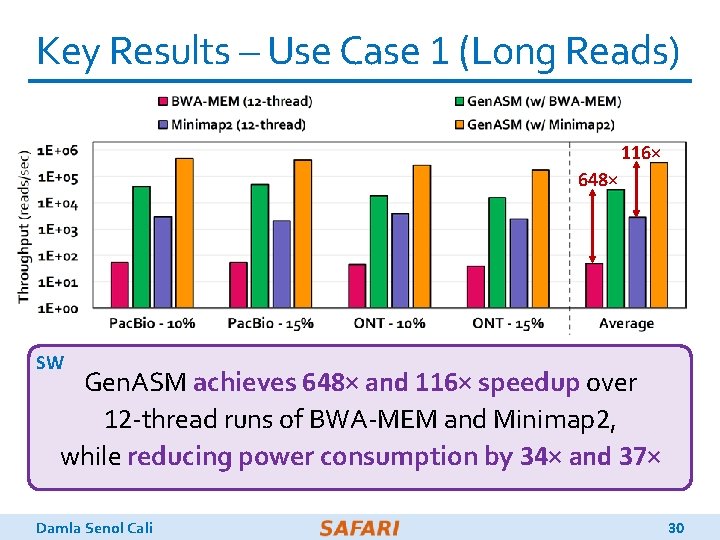 Key Results – Use Case 1 (Long Reads)

BWA-MEM (12-thread)
Minimap2 (12-thread)
GenASM (w/ BWA-MEM)
GenASM (w/ Minimap2)

Throughput (reads/sec)

1E+06
1E+05
1E+04
1E+03
1E+02
1E+01
1E+00

116×
648×

PacBio - 10%
PacBio - 15%
ONT - 10%
ONT - 15%
Average

SW
GenASM achieves 648× and 116× speedup over 12-thread runs of BWA-MEM and Minimap2, while reducing power consumption by 34× and 37×

Damla Senol Cali
SAFARI
30